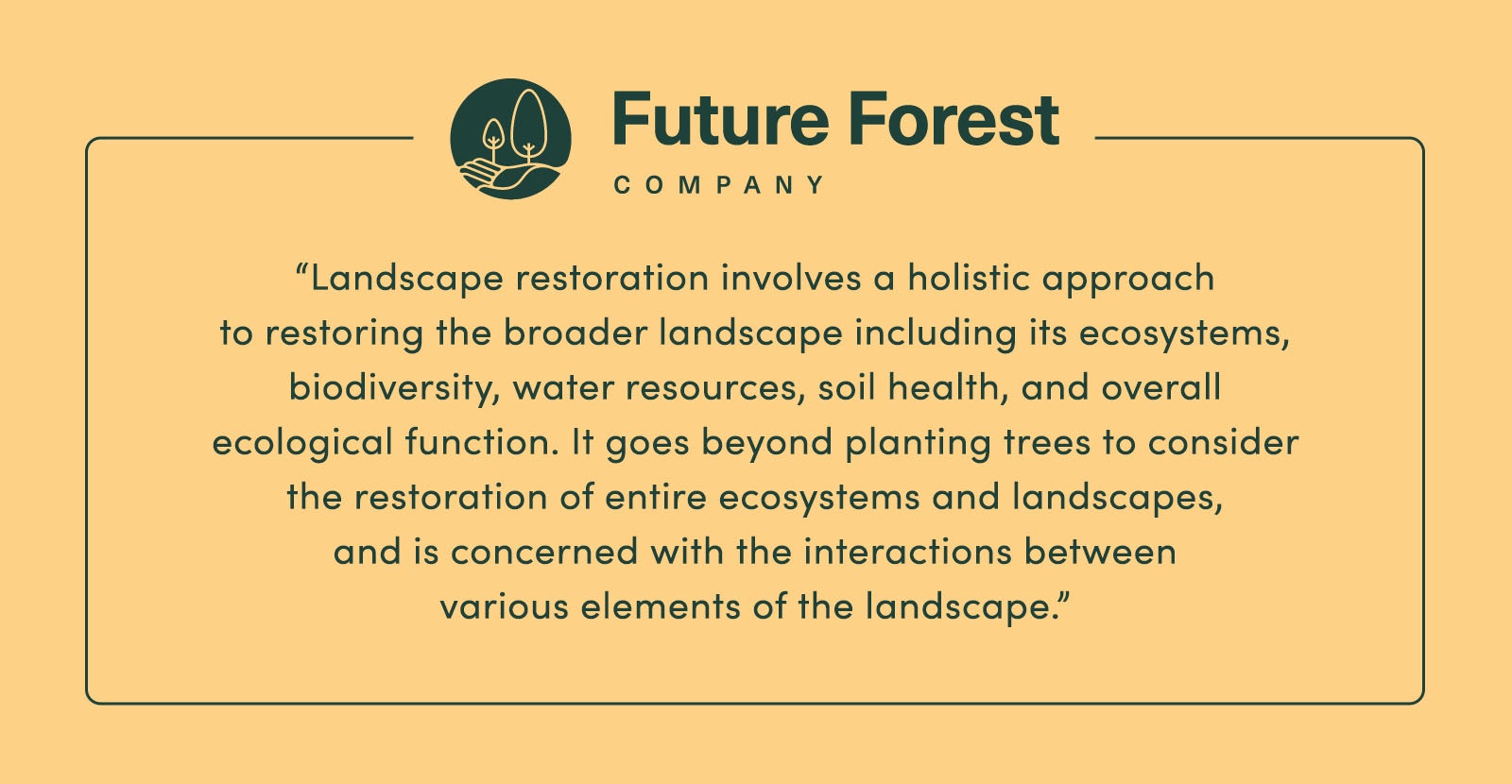 Future Forest
COMPANY

“Landscape restoration involves a holistic approach to restoring the broader landscape including its ecosystems, biodiversity, water resources, soil health, and overall ecological function. It goes beyond planting trees to consider the restoration of entire ecosystems and landscapes, and is concerned with the interactions between various elements of the landscape.”